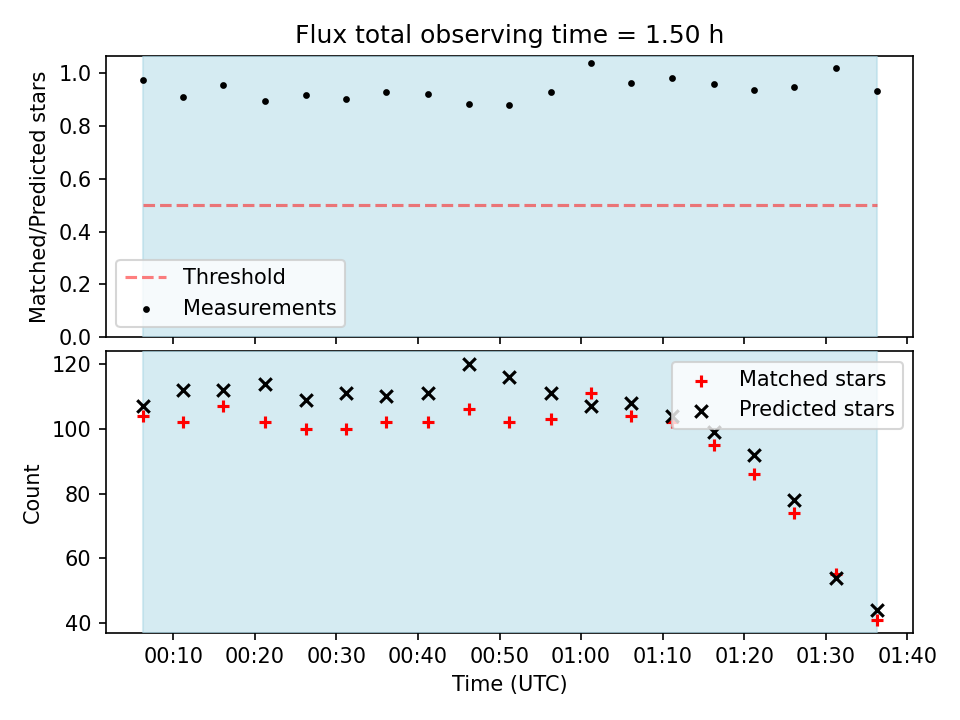 Flux total observing time = 1.50 h

Matched/Predicted stars

1.0
0.8
0.6
0.4
0.2
0.0

Threshold
Measurements

Count

120
100
80
60
40

Matched stars
Predicted stars

00:10 00:20 00:30 00:40 00:50 01:00 01:10 01:20 01:30 01:40

Time (UTC)